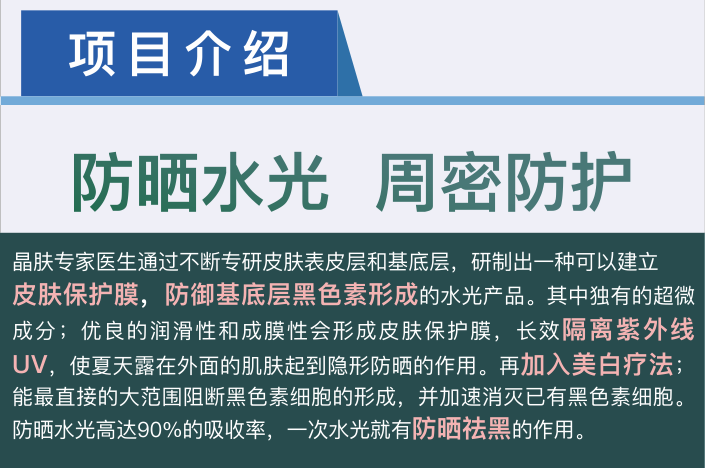 项目介绍

防晒水光 周密防护

晶肤专家医生通过不断专研皮肤表皮层和基底层，研制出一种可以建立皮肤保护膜，防御基底层黑色素形成的水光产品。其中独有的超微成分；优良的润滑性和成膜性会形成皮肤保护膜，长效隔离紫外线UV，使夏天露在外面的肌肤起到隐形防晒的作用。再加入美白疗法；能最直接的大范围阻断黑色素细胞的形成，并加速消灭已有黑色素细胞。防晒水光高达90%的吸收率，一次水光就有防晒祛黑的作用。